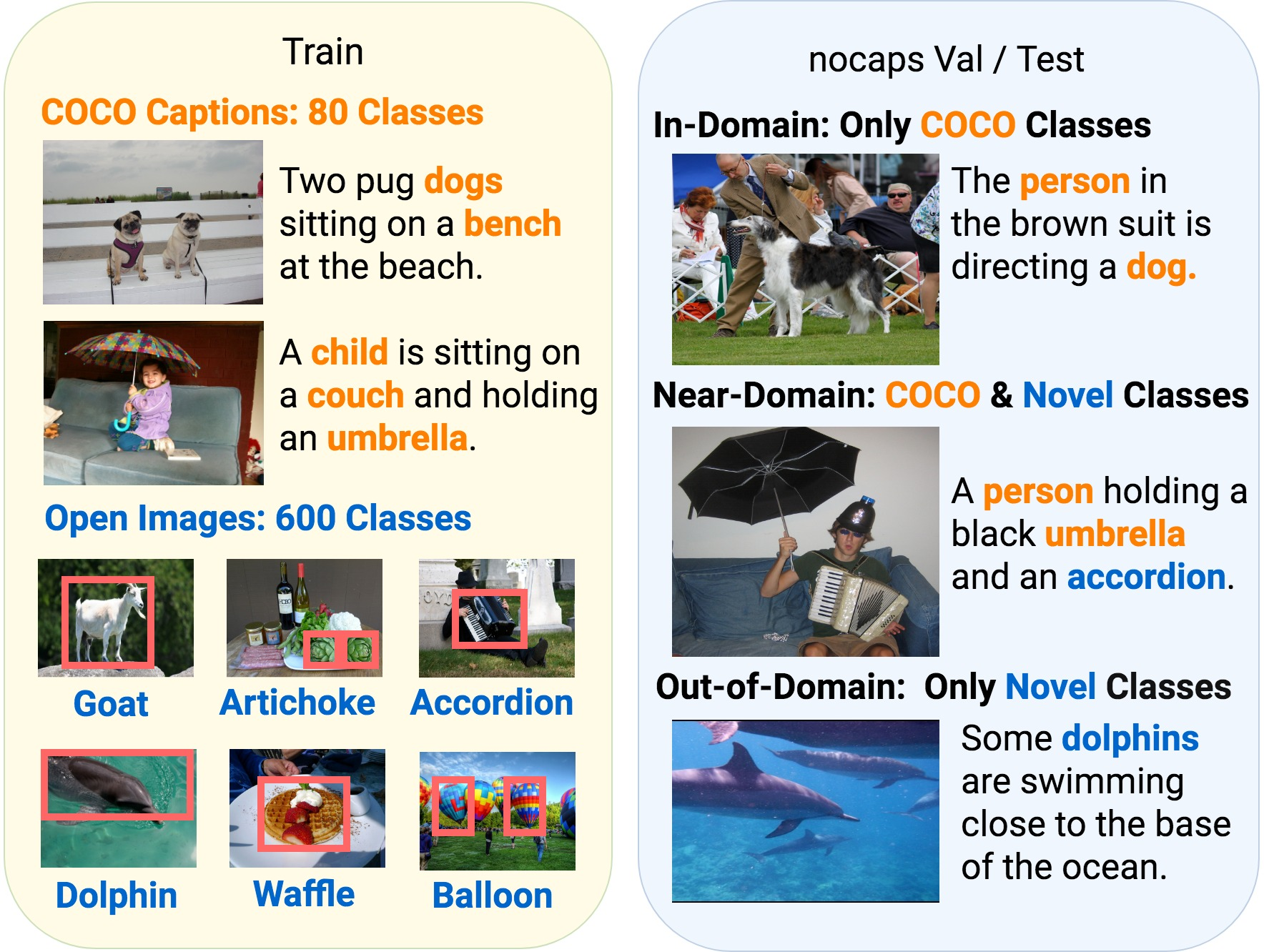 Train

COCO Captions: 80 Classes

Two pug dogs sitting on a bench at the beach.

A child is sitting on a couch and holding an umbrella.

Open Images: 600 Classes

Goat

Artichoke

Accordion

Dolphin

Waffle

Balloon

nocaps Val / Test

In-Domain: Only COCO Classes

The person in the brown suit is directing a dog.

Near-Domain: COCO & Novel Classes

A person holding a black umbrella and an accordion.

Out-of-Domain: Only Novel Classes

Some dolphins are swimming close to the base of the ocean.